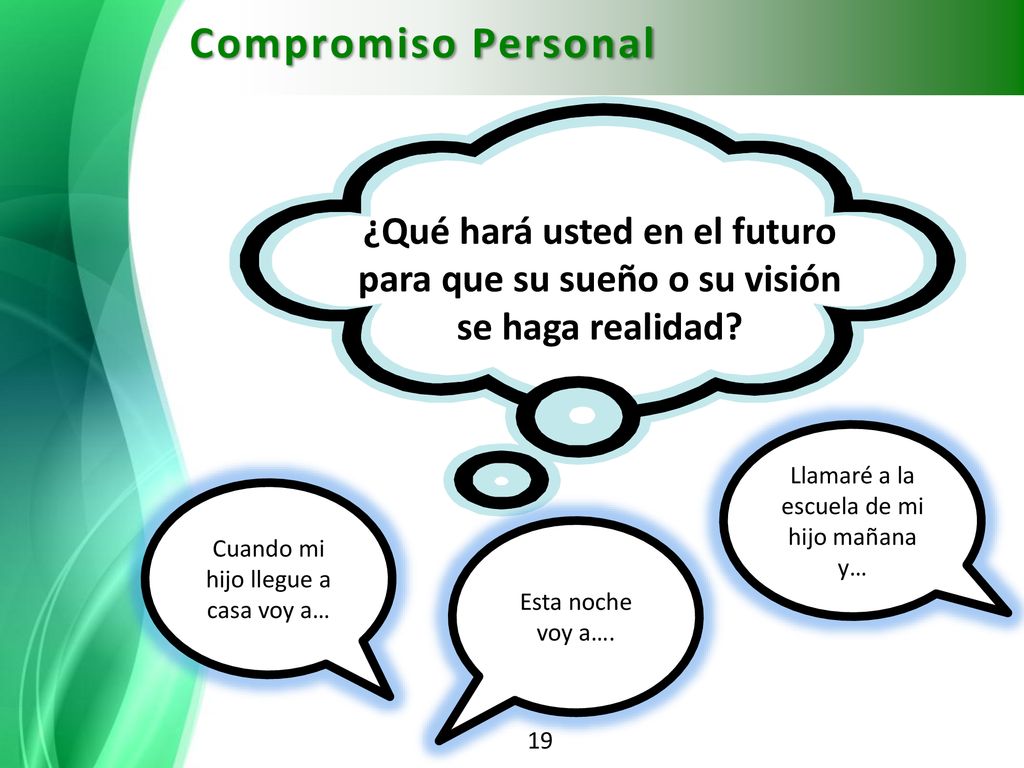 Compromiso Personal

¿Qué hará usted en el futuro para que su sueño o su visión se haga realidad?

Cuando mi hijo llegue a casa voy a…

Esta noche voy a….

Llamaré a la escuela de mi hijo mañana y…

19